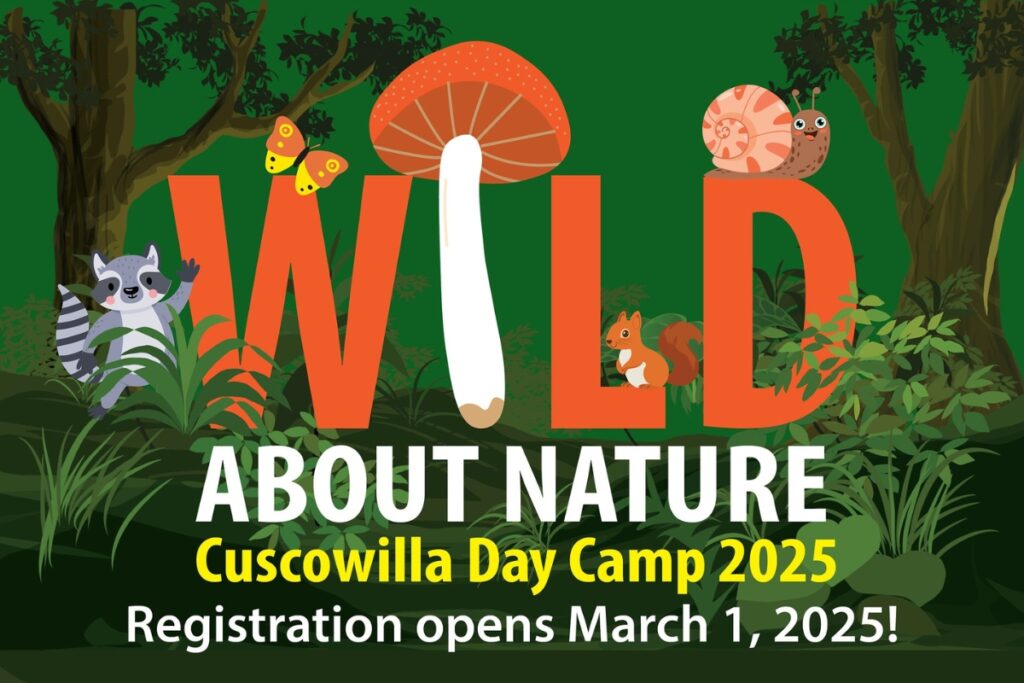 WILD
ABOUT NATURE
Cuscowilla Day Camp 2025
Registration opens March 1, 2025!